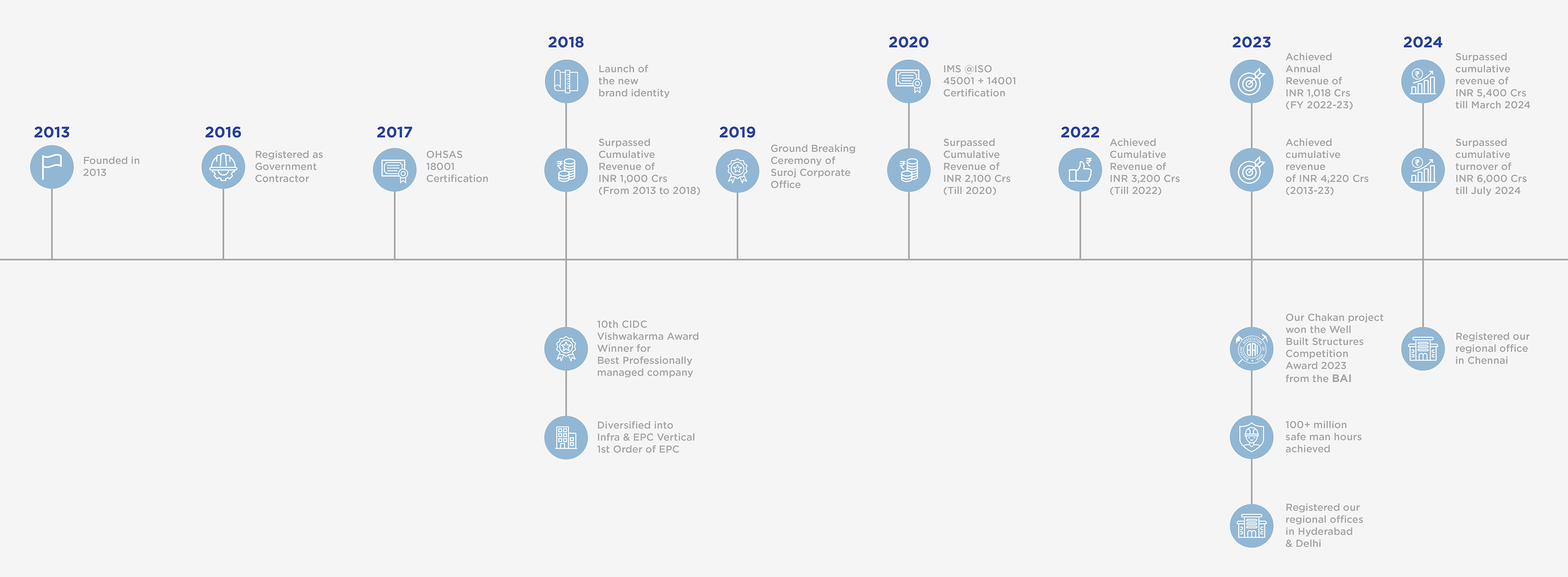 2013

Founded in 2013

2016

Registered as Government Contractor

2017

OHSAS 18001 Certification

2018

Launch of the new brand identity

Surpassed Cumulative Revenue of INR 1,000 Crs (From 2013 to 2018)

10th CIDC Vishwakarma Award Winner for Best Professionally managed company

Diversified into Infra & EPC Vertical 1st Order of EPC

2019

Ground Breaking Ceremony of Suroj Corporate Office

2020

IMS @ISO 45001 + 14001 Certification

Surpassed Cumulative Revenue of INR 2,100 Crs (Till 2020)

2022

Achieved Cumulative Revenue of INR 3,200 Crs (Till 2022)

2023

Achieved Annual Revenue of INR 1,018 Crs (FY 2022-23)

Achieved cumulative revenue of INR 4,220 Crs (2013-23)

Our Chakan project won the Well Built Structures Competition Award 2023 from the BAI

100+ million safe man hours achieved

Registered our regional offices in Hyderabad & Delhi

2024

Surpassed cumulative revenue of INR 5,400 Crs till March 2024

Surpassed cumulative turnover of INR 6,000 Crs till July 2024

Registered our regional office in Chennai